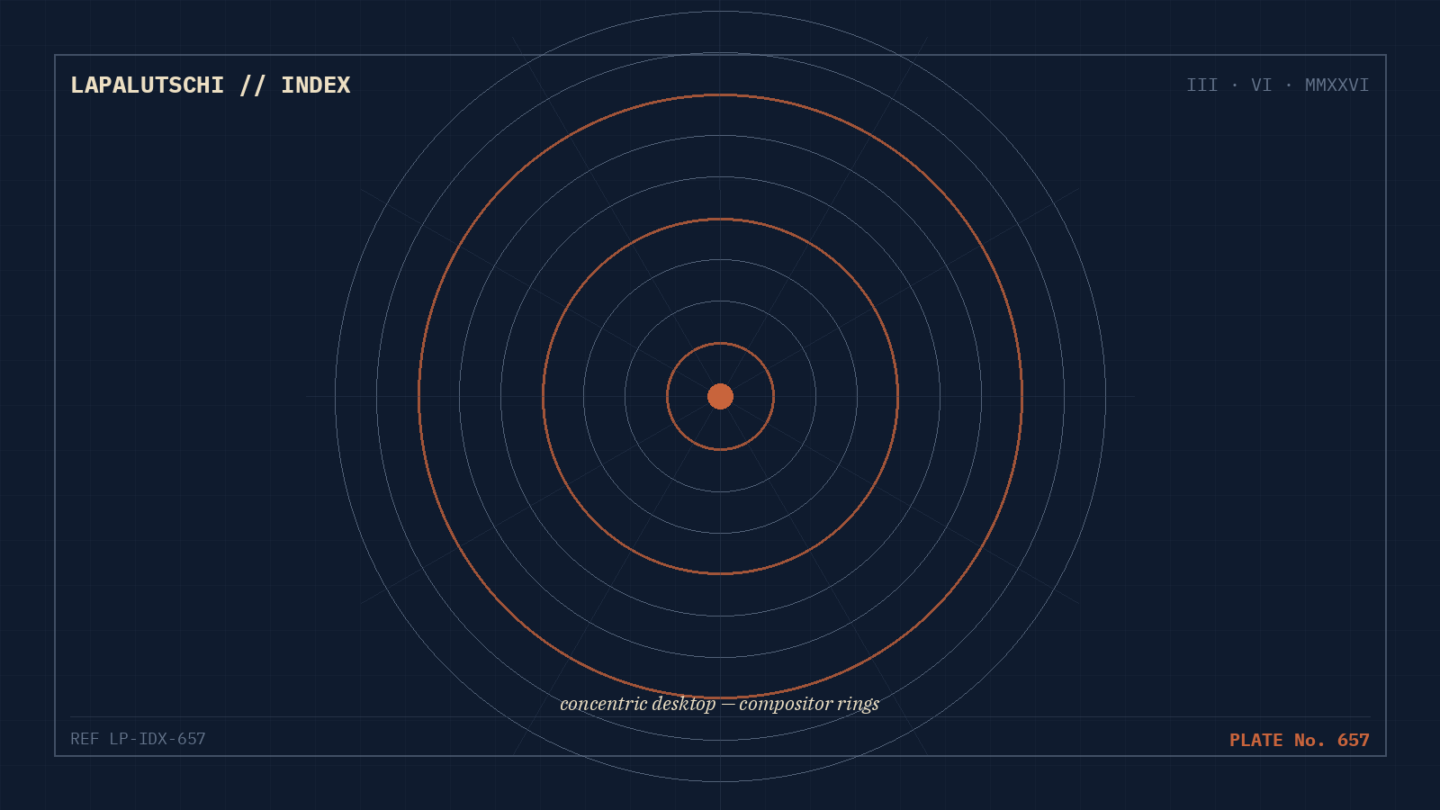 LAPALUTSCHI // INDEX

III · VI · MMXXVI

concentric desktop — compositor rings

REF LP-IDX-657

PLATE No. 657